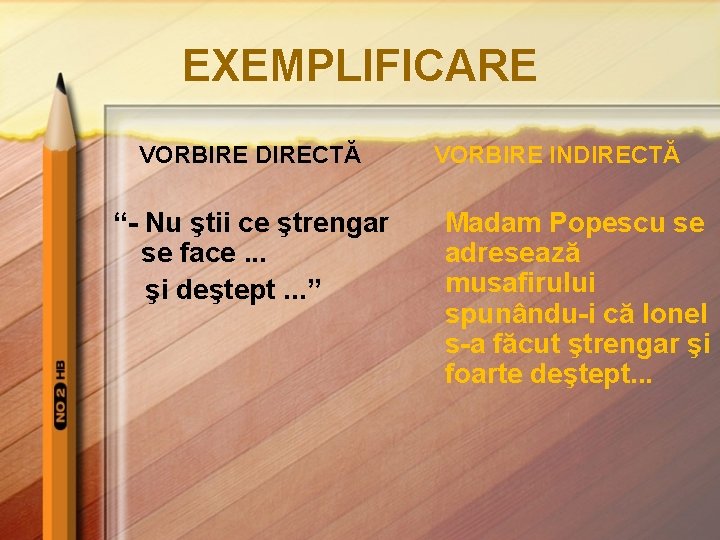 EXEMPLIFICARE

VORBIRE DIRECTĂ

“- Nu ştii ce ştrengar se face ...
şi deştept ...”

VORBIRE INDIRECTĂ

Madam Popescu se adresează musafirului spunându-i că Ionel s-a făcut ştrengar şi foarte deştept...

NO 2 HB